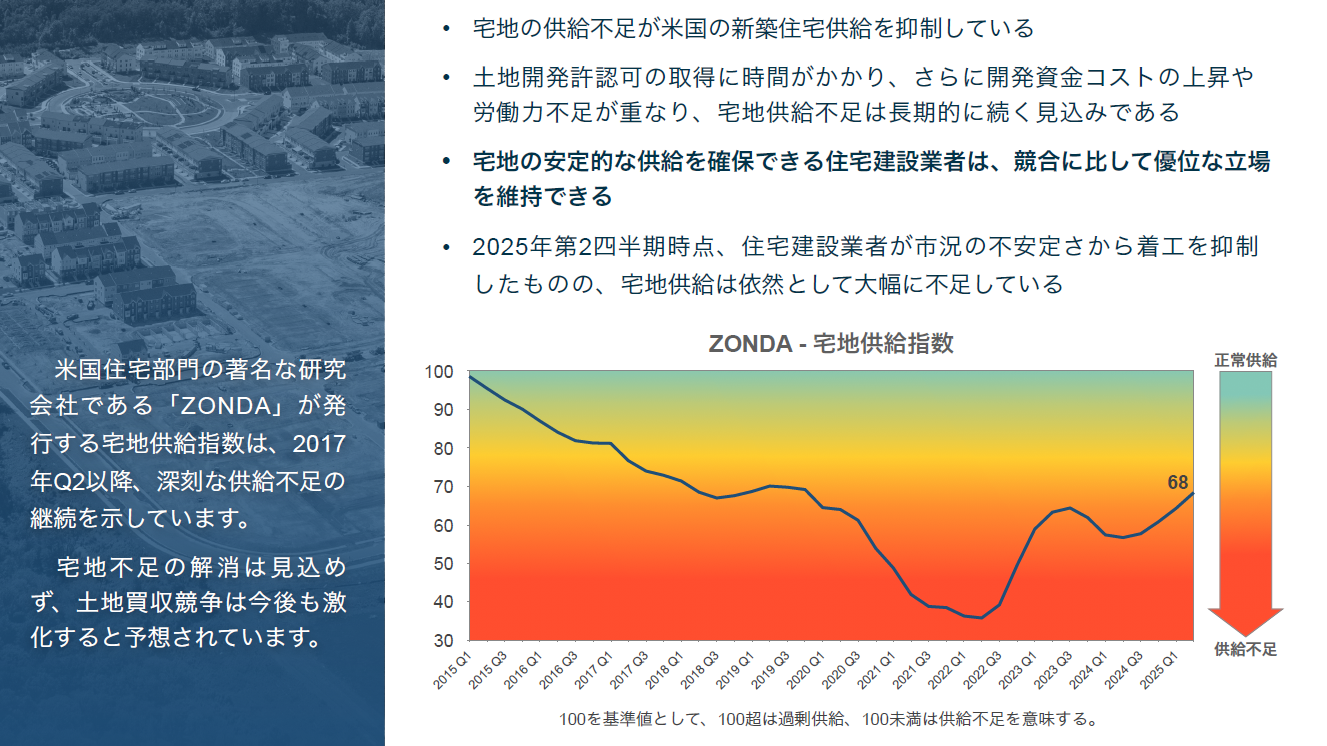 米国住宅部門の著名な研究会社である「ZONDA」が発行する宅地供給指数は、2017年Q2以降、深刻な供給不足の継続を示しています。

宅地不足の解消は見込めず、土地買収競争は今後も激化すると予想されています。

• 宅地の供給不足が米国の新築住宅供給を抑制している

• 土地開発許認可の取得に時間がかかり、さらに開発資金コストの上昇や労働力不足が重なり、宅地供給不足は長期的に続く見込みである

• 宅地の安定的な供給を確保できる住宅建設業者は、競合に比して優位な立場を維持できる

• 2025年第2四半期時点、住宅建設業者が市況の不安定さから着工を抑制したものの、宅地供給は依然として大幅に不足している

ZONDA - 宅地供給指数

100
90
80
70
60
50
40
30

68

2015 Q1
2015 Q3
2016 Q1
2016 Q3
2017 Q1
2017 Q3
2018 Q1
2018 Q3
2019 Q1
2019 Q3
2020 Q1
2020 Q3
2021 Q1
2021 Q3
2022 Q1
2022 Q3
2023 Q1
2023 Q3
2024 Q1
2024 Q3
2025 Q1

正常供給
供給不足

100を基準値として、100超は過剰供給、100未満は供給不足を意味する。